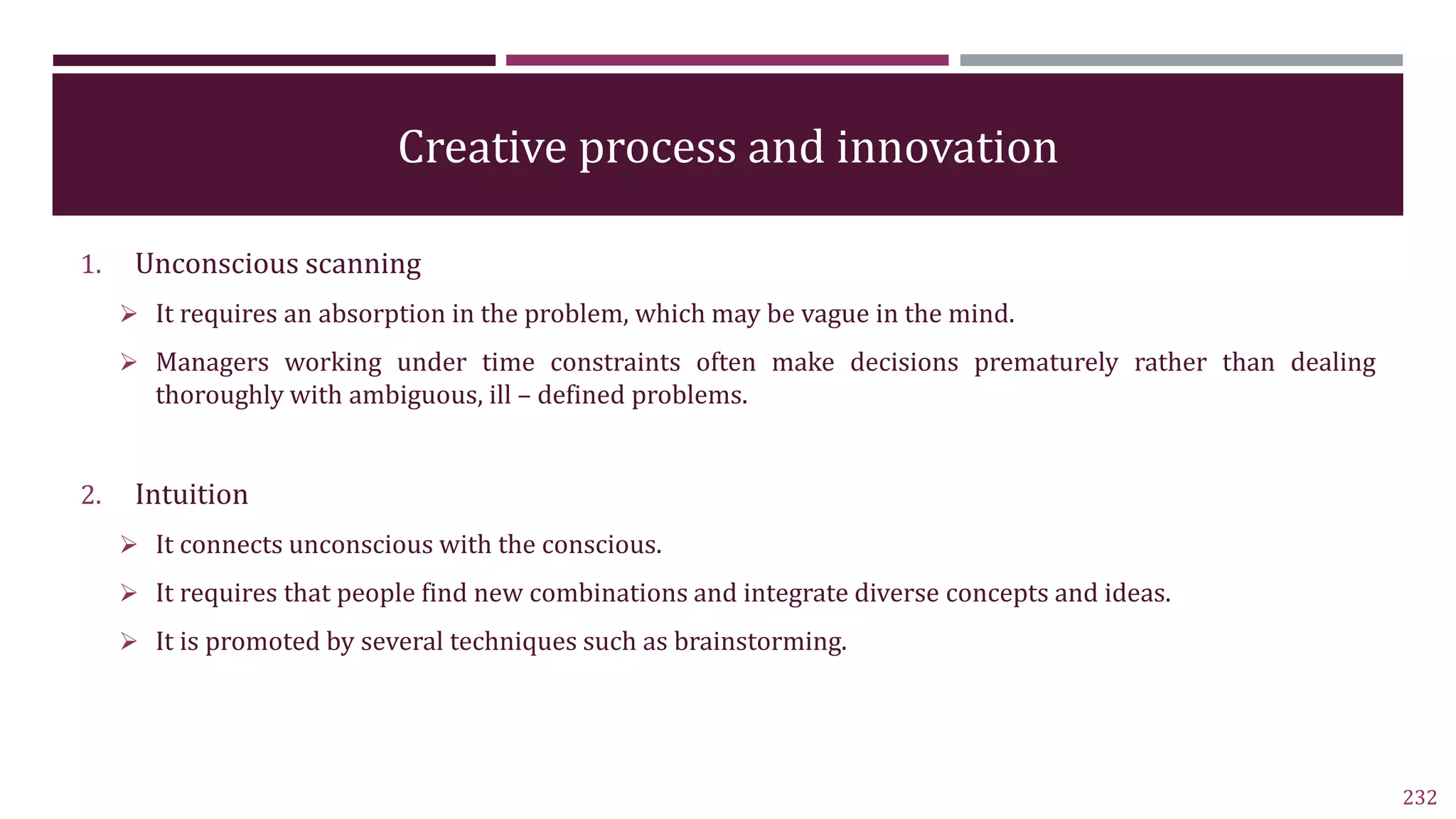 Creative process and innovation

1. Unconscious scanning

➢ It requires an absorption in the problem, which may be vague in the mind.

➢ Managers working under time constraints often make decisions prematurely rather than dealing thoroughly with ambiguous, ill – defined problems.

2. Intuition

➢ It connects unconscious with the conscious.

➢ It requires that people find new combinations and integrate diverse concepts and ideas.

➢ It is promoted by several techniques such as brainstorming.

232